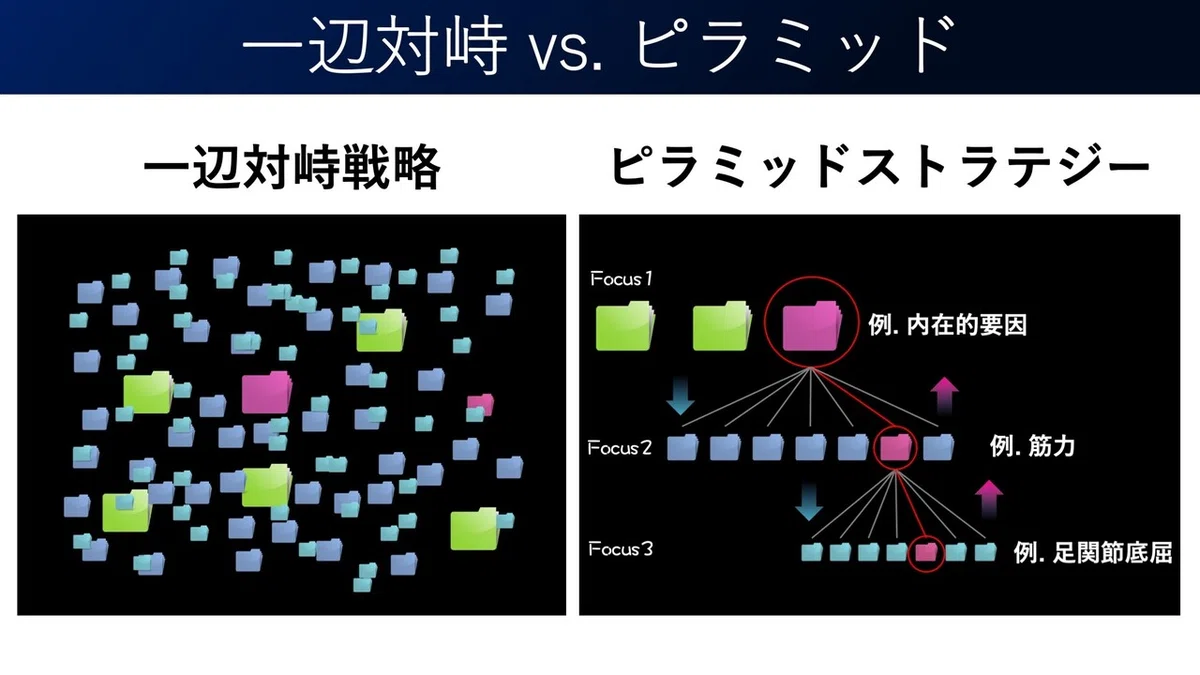 一辺対峙 vs. ピラミッド

一辺対峙戦略

ピラミッドストラテジー

Focus 1

例. 内在的要因

Focus 2

例. 筋力

Focus 3

例. 足関節底屈